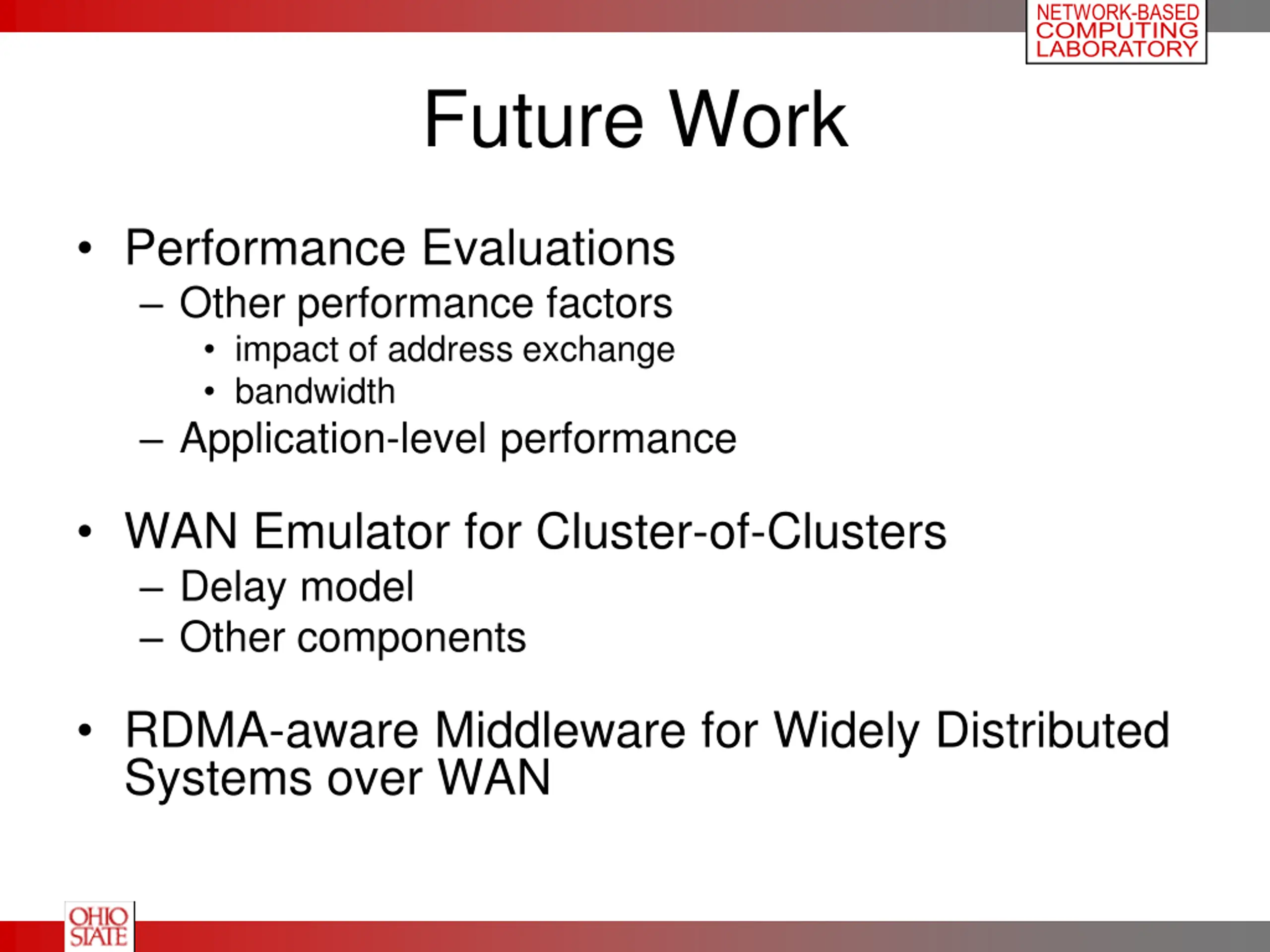 NETWORK-BASED
COMPUTING
LABORATORY

Future Work

• Performance Evaluations
– Other performance factors
• impact of address exchange
• bandwidth
– Application-level performance

• WAN Emulator for Cluster-of-Clusters
– Delay model
– Other components

• RDMA-aware Middleware for Widely Distributed Systems over WAN

OHIO STATE